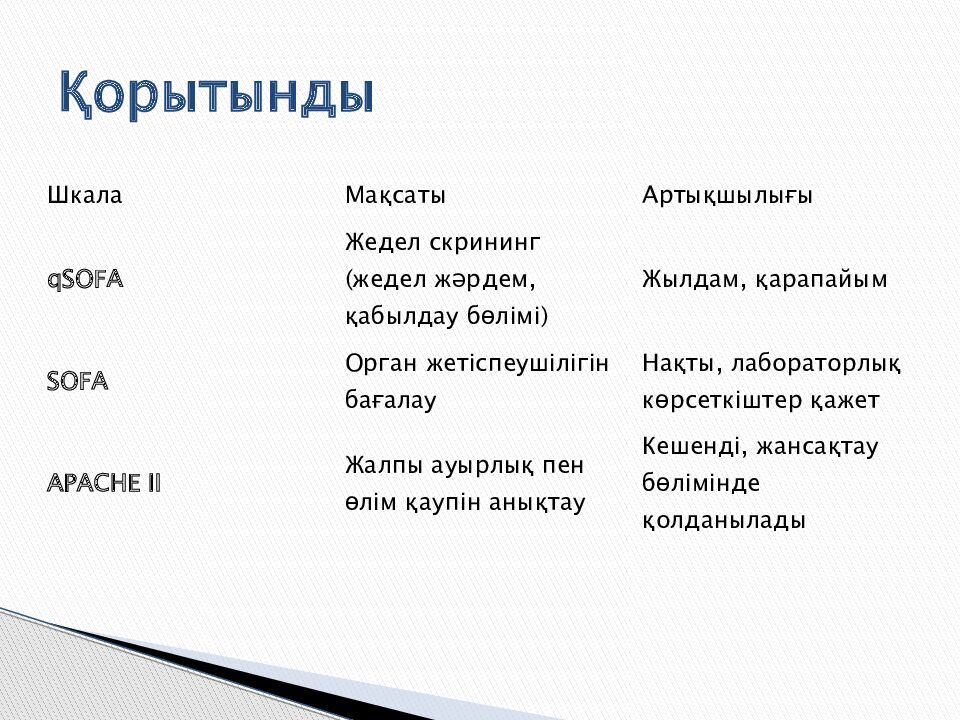 Қорытынды

| Шкала | Мақсаты | Артықшылығы |
|---|---|---|
| qSOFA | Жедел скрининг (жедел жәрдем, қабылдау бөлімі) | Жылдам, қарапайым |
| SOFA | Орган жетіспеушілігін бағалау | Нақты, лабораторлық көрсеткіштер қажет |
| APACHE II | Жалпы ауырлық пен өлім қаупін анықтау | Кешенді, жансақтау бөлімінде қолданылады |